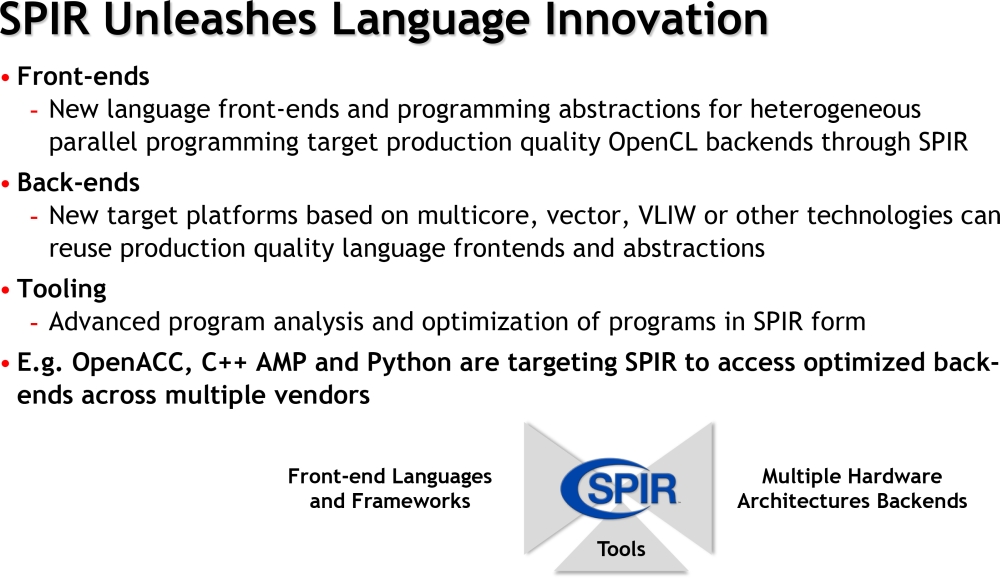 SPIR Unleashes Language Innovation

• Front-ends
  - New language front-ends and programming abstractions for heterogeneous parallel programming target production quality OpenCL backends through SPIR

• Back-ends
  - New target platforms based on multicore, vector, VLIW or other technologies can reuse production quality language frontends and abstractions

• Tooling
  - Advanced program analysis and optimization of programs in SPIR form

• E.g. OpenACC, C++ AMP and Python are targeting SPIR to access optimized back-ends across multiple vendors

Front-end Languages and Frameworks

SPIR

Tools

Multiple Hardware Architectures Backends